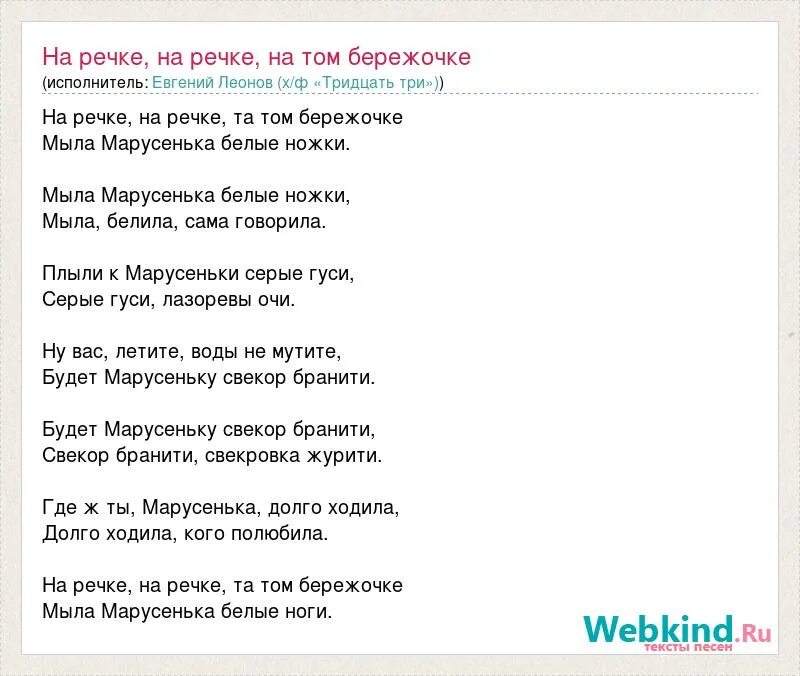 На речке, на речке, на том бережочке
(исполнитель: Евгений Леонов (х/ф «Тридцать три»))

На речке, на речке, та том бережочке
Мыла Марусенька белые ножки.

Мыла Марусенька белые ножки,
Мыла, белила, сама говорила.

Плыли к Марусеньки серые гуси,
Серые гуси, лазоревы очи.

Ну вас, летите, воды не мутите,
Будет Марусеньку свекор бранити.

Будет Марусеньку свекор бранити,
Свекор бранити, свекровка журити.

Где ж ты, Марусенька, долго ходила,
Долго ходила, кого полюбила.

На речке, на речке, та том бережочке
Мыла Марусенька белые ноги.

Webkind.Ru
тексты песен